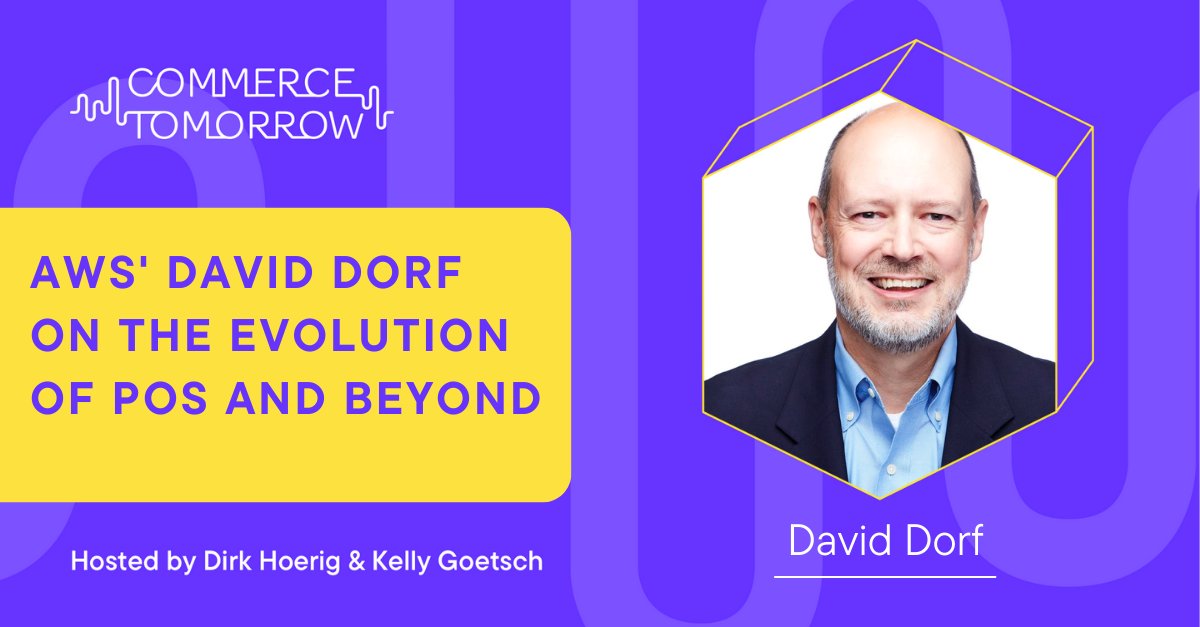 COMMERCE TOMORROW

AWS' DAVID DORF ON THE EVOLUTION OF POS AND BEYOND

Hosted by Dirk Hoerig & Kelly Goetsch

David Dorf